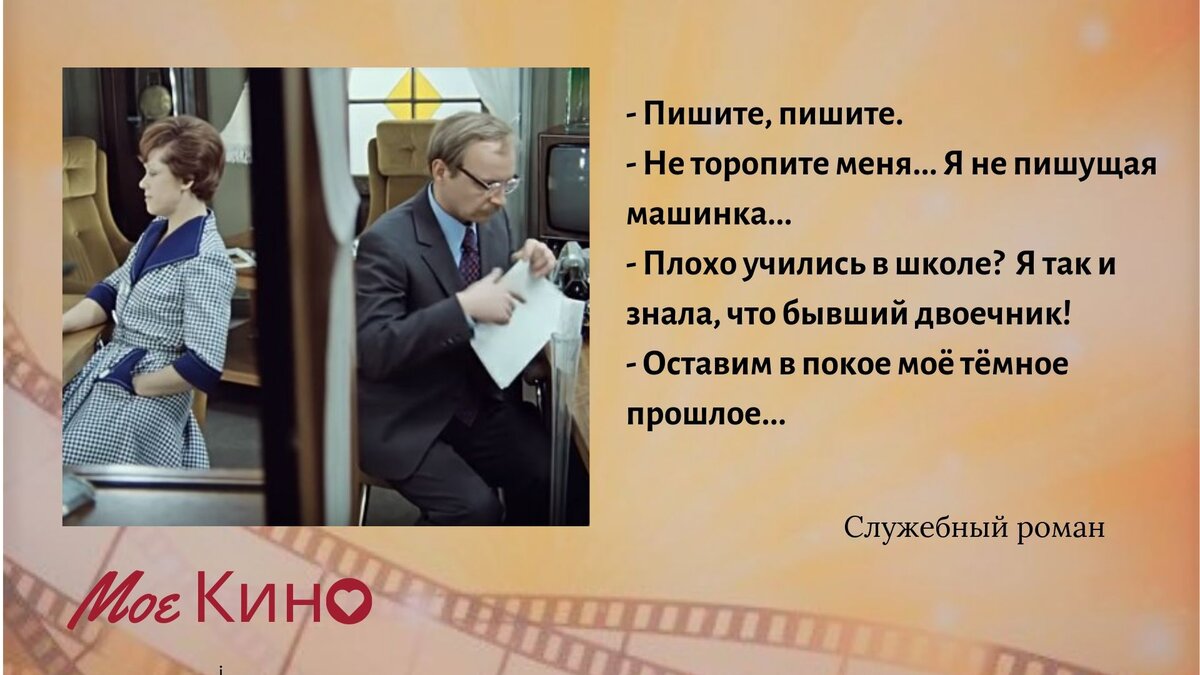 - Пишите, пишите.
- Не торопите меня... Я не пишущая машинка...
- Плохо учились в школе? Я так и знала, что бывший двоечник!
- Оставим в покое моё тёмное прошлое...

Служебный роман

Мое Кино